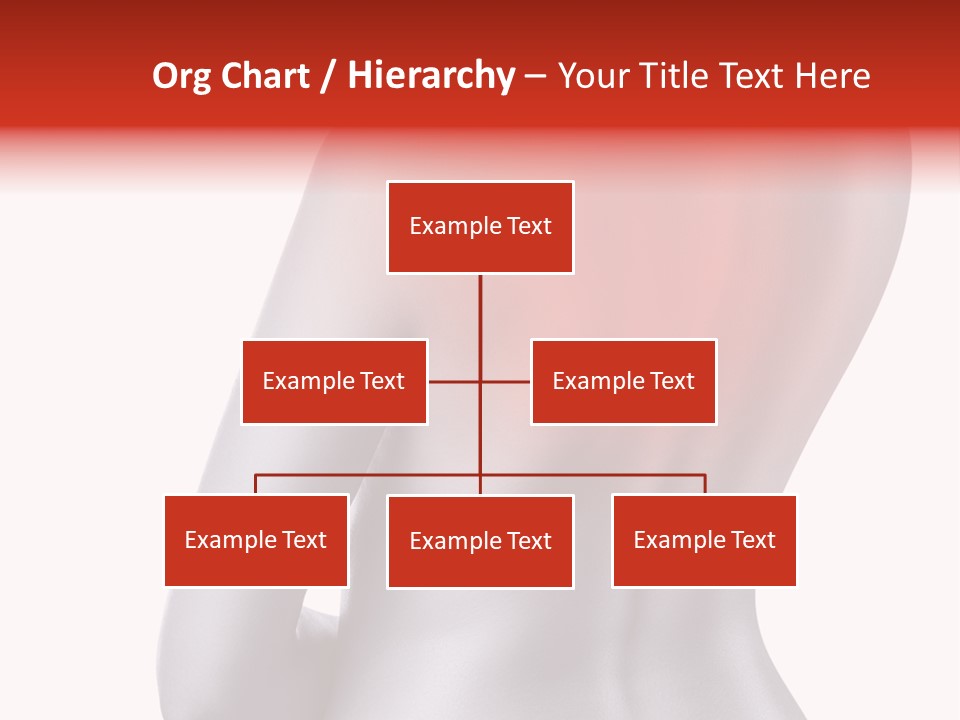 Org Chart / Hierarchy – Your Title Text Here

Example Text

Example Text

Example Text

Example Text

Example Text

Example Text